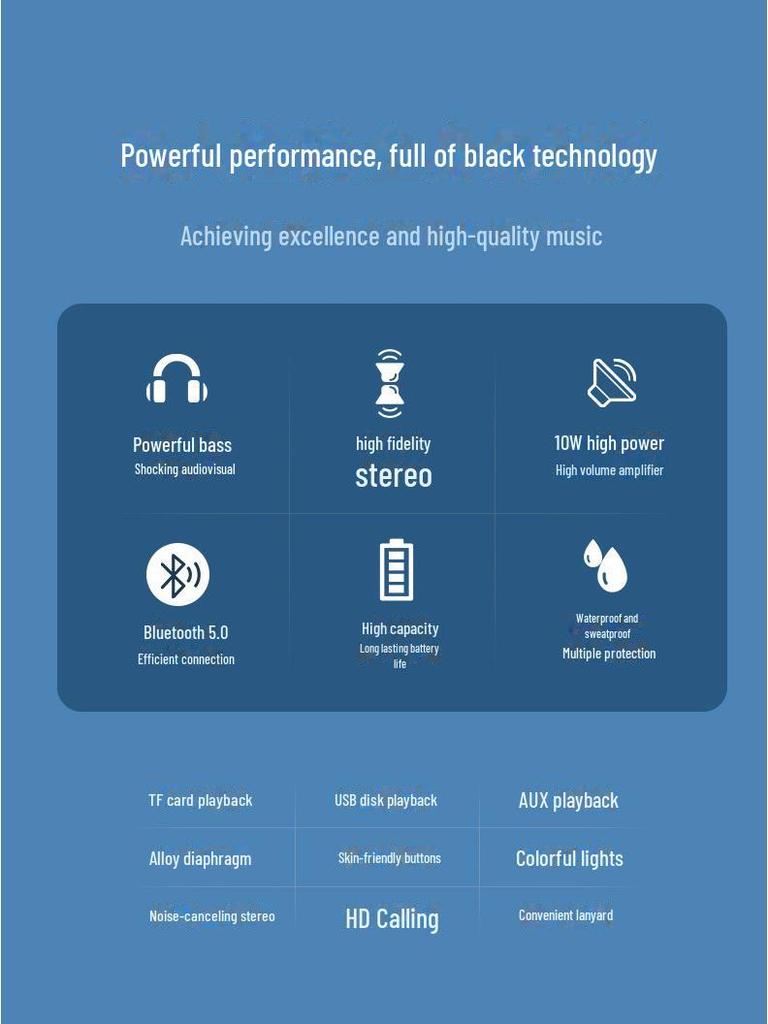 Powerful performance, full of black technology

Achieving excellence and high-quality music

Powerful bass
Shocking audiovisual

high fidelity
stereo

10W high power
High volume amplifier

Bluetooth 5.0
Efficient connection

High capacity
Long lasting battery life

Waterproof and sweatproof
Multiple protection

TF card playback

USB disk playback

AUX playback

Alloy diaphragm

Skin-friendly buttons

Colorful lights

Noise-canceling stereo

HD Calling

Convenient lanyard